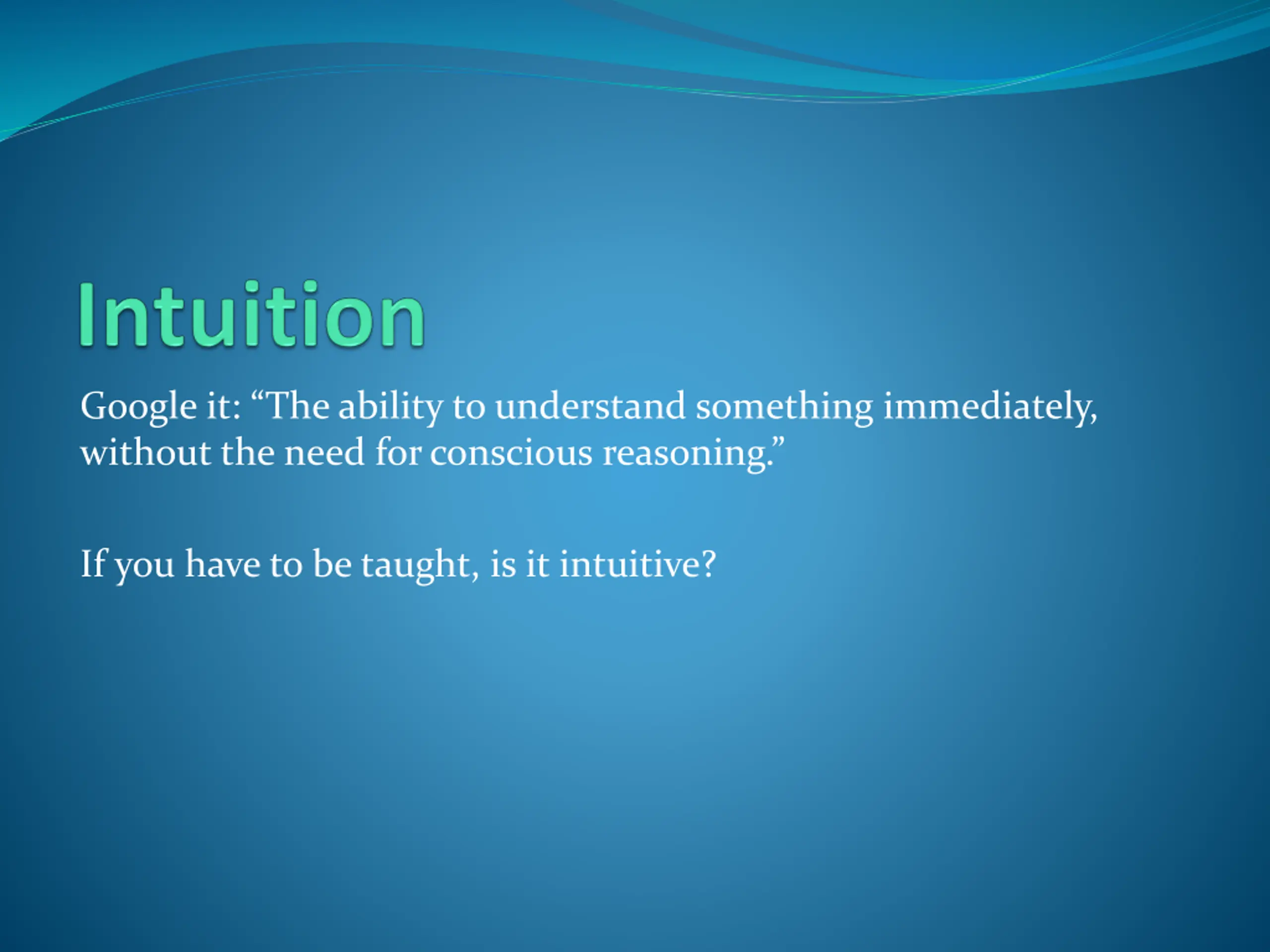 Intuition

Google it: “The ability to understand something immediately, without the need for conscious reasoning.”

If you have to be taught, is it intuitive?